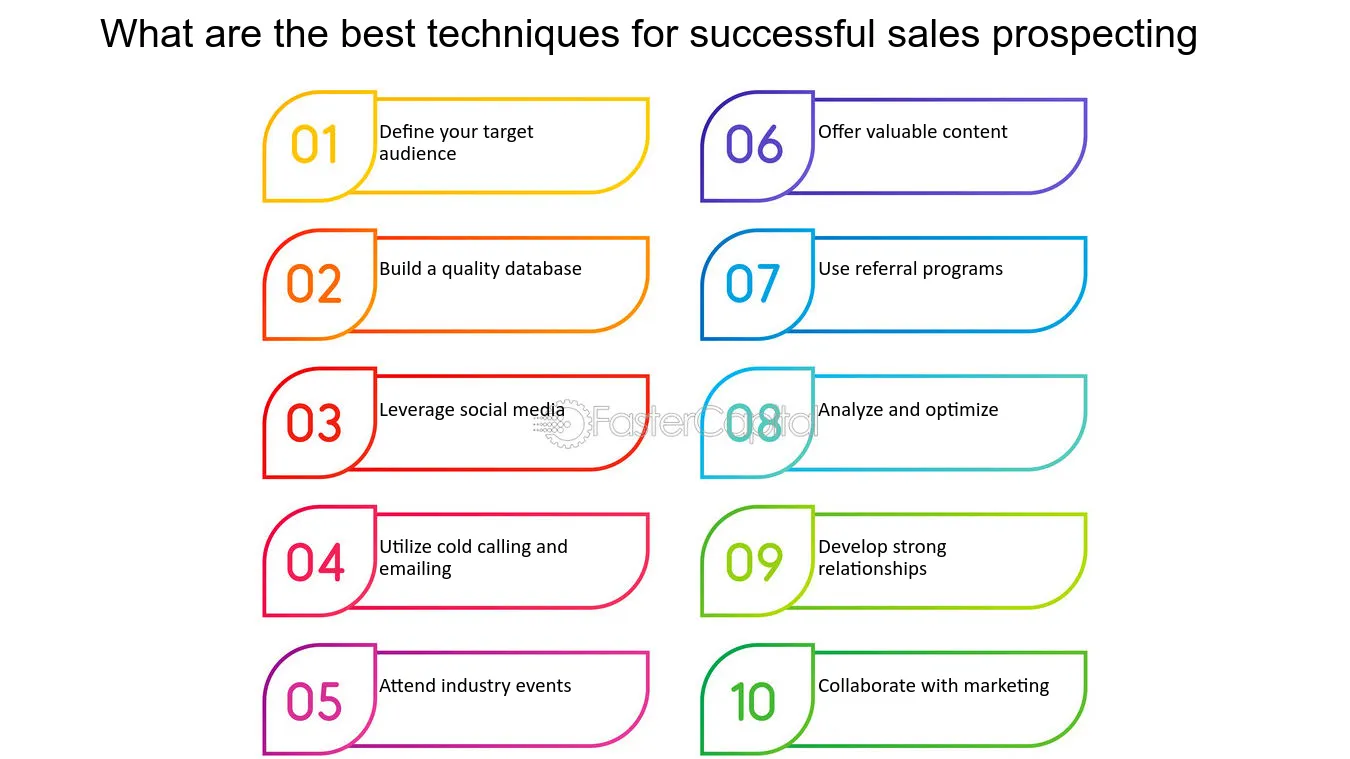 What are the best techniques for successful sales prospecting

01 Define your target audience

02 Build a quality database

03 Leverage social media

04 Utilize cold calling and emailing

05 Attend industry events

06 Offer valuable content

07 Use referral programs

08 Analyze and optimize

09 Develop strong relationships

10 Collaborate with marketing

FasterCapital